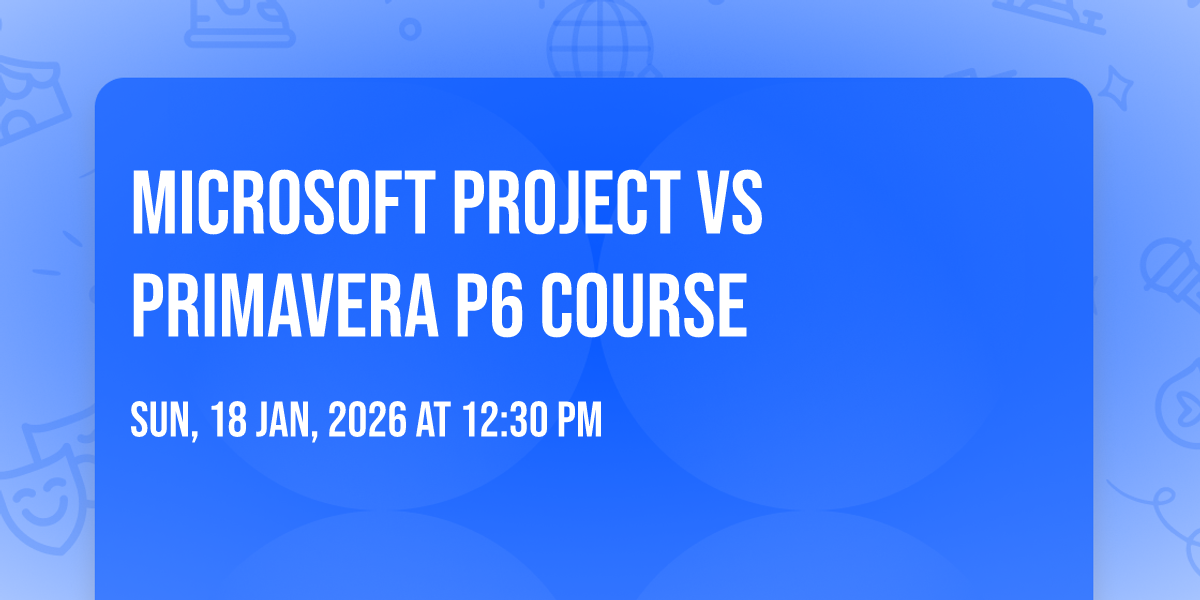 MICROSOFT PROJECT VS PRIMAVERA P6 COURSE

SUN, 18 JAN, 2026 AT 12:30 PM